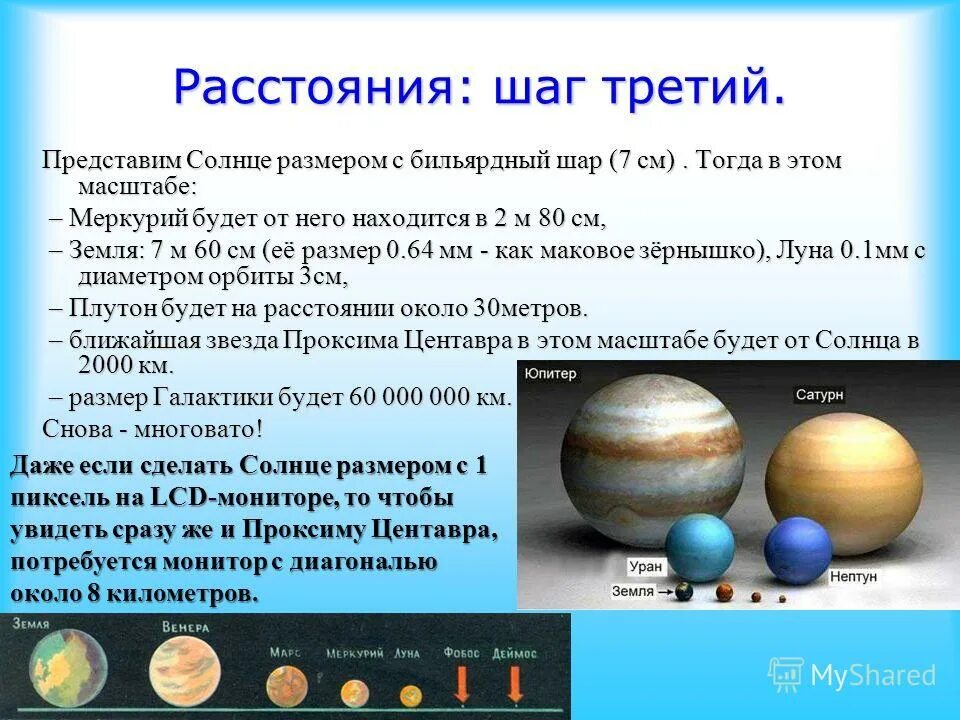 Расстояния: шаг третий.

Представим Солнце размером с бильярдный шар (7 см) . Тогда в этом масштабе:

– Меркурий будет от него находится в 2 м 80 см,

– Земля: 7 м 60 см (её размер 0.64 мм - как маковое зёрнышко), Луна 0.1мм с диаметром орбиты 3см,

– Плутон будет на расстоянии около 30метров.

– ближайшая звезда Проксима Центавра в этом масштабе будет от Солнца в 2000 км.

– размер Галактики будет 60 000 000 км.

Снова - многовато!

Даже если сделать Солнце размером с 1 пиксель на LCD-мониторе, то чтобы увидеть сразу же и Проксиму Центавра, потребуется монитор с диагональю около 8 километров.

Юпитер

Сатурн

Уран

Нептун

Земля

Земля

Венера

Марс

Меркурий

Луна

Фобос

Деймос

MyShared